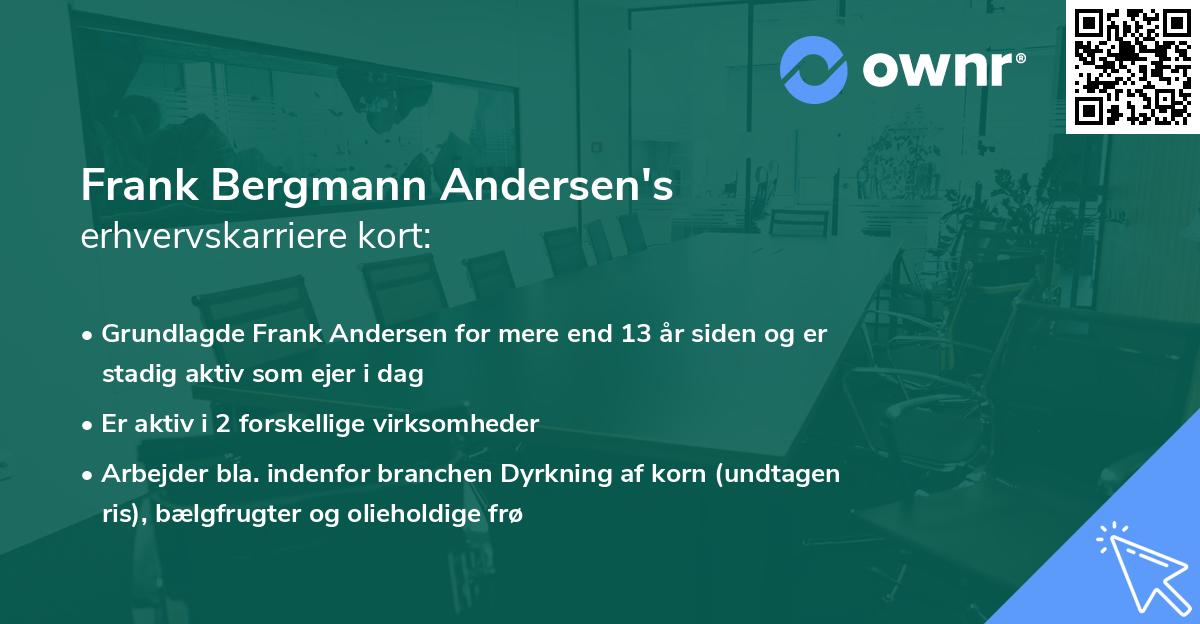 ownr®

Frank Bergmann Andersen's
erhvervskarriere kort:

• Grundlagde Frank Andersen for mere end 13 år siden og er stadig aktiv som ejer i dag

• Er aktiv i 2 forskellige virksomheder

• Arbejder bla. indenfor branchen Dyrkning af korn (undtagen ris), bælgfrugter og olieholdige frø